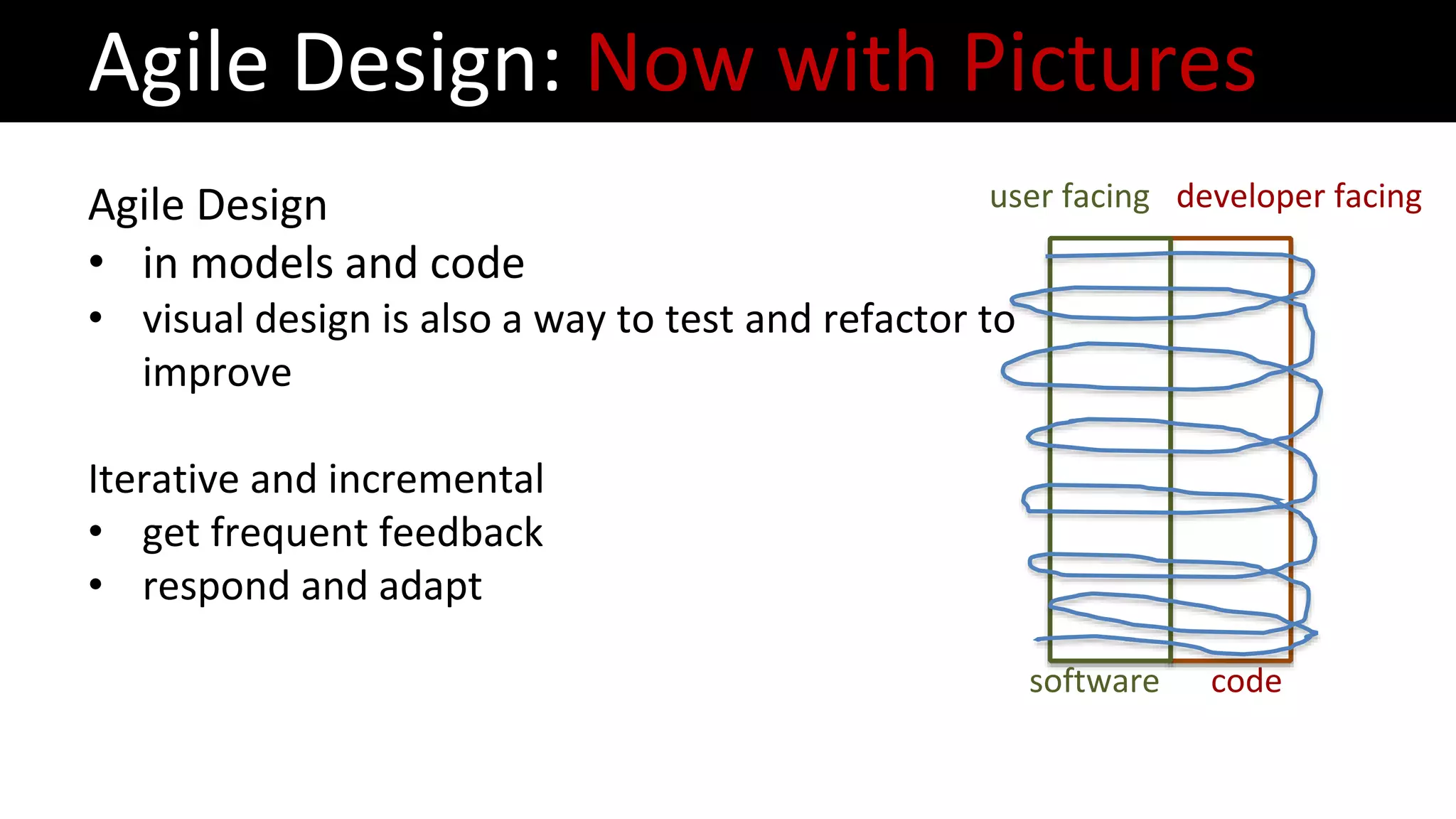 Agile Design: Now with Pictures

Agile Design
• in models and code
• visual design is also a way to test and refactor to improve

Iterative and incremental
• get frequent feedback
• respond and adapt

user facing developer facing

software code